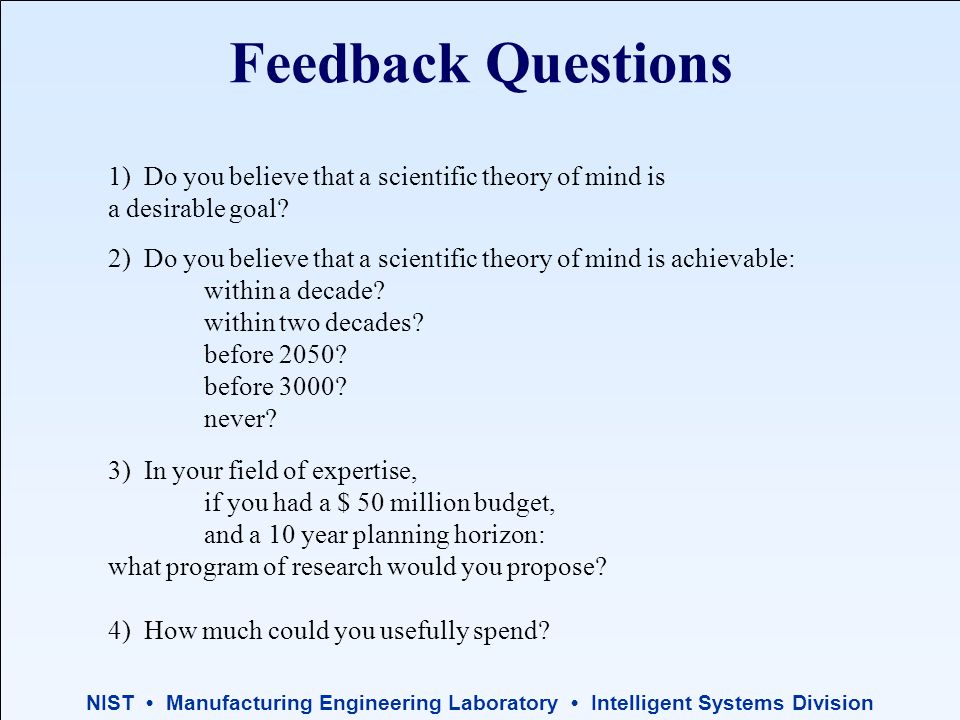 Feedback Questions

1) Do you believe that a scientific theory of mind is a desirable goal?

2) Do you believe that a scientific theory of mind is achievable:
within a decade?
within two decades?
before 2050?
before 3000?
never?

3) In your field of expertise,
if you had a \$ 50 million budget,
and a 10 year planning horizon:
what program of research would you propose?

4) How much could you usefully spend?

NIST • Manufacturing Engineering Laboratory • Intelligent Systems Division